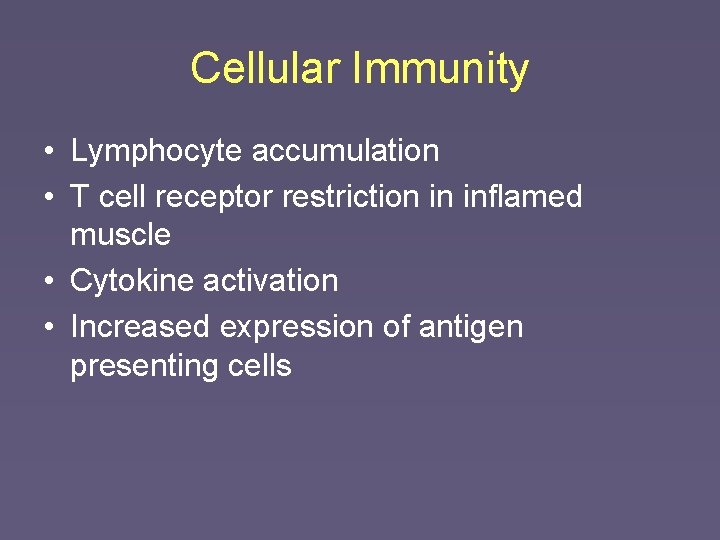 Cellular Immunity

• Lymphocyte accumulation
• T cell receptor restriction in inflamed muscle
• Cytokine activation
• Increased expression of antigen presenting cells